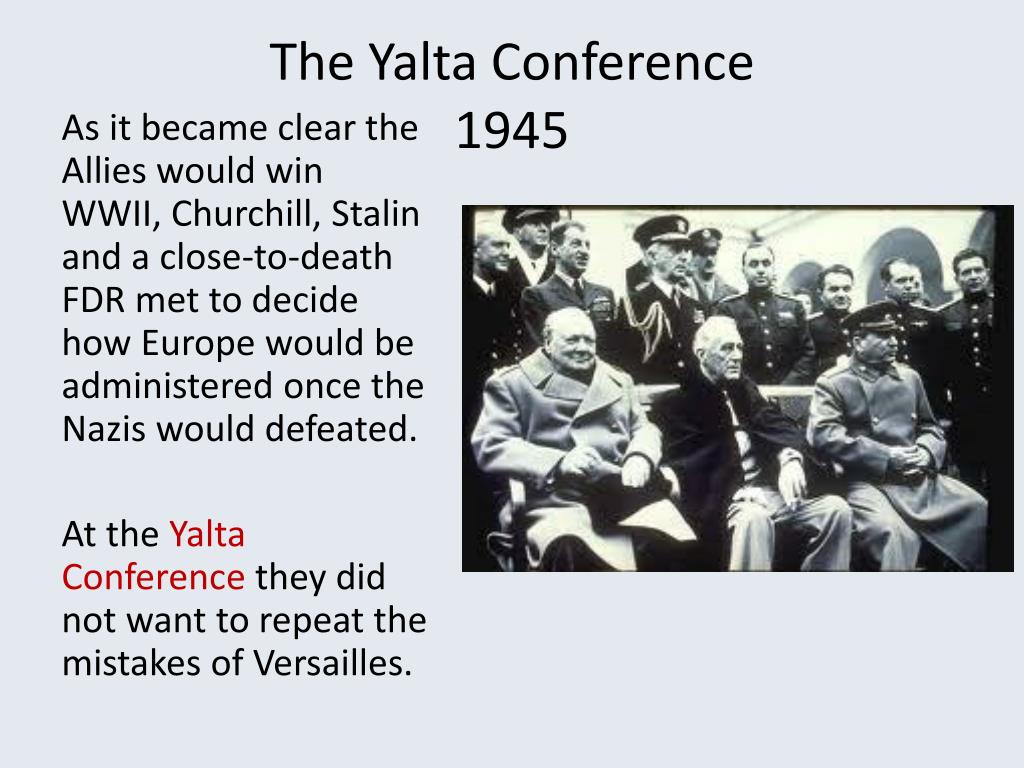 The Yalta Conference
1945

As it became clear the Allies would win WWII, Churchill, Stalin and a close-to-death FDR met to decide how Europe would be administered once the Nazis would defeated.

At the Yalta Conference they did not want to repeat the mistakes of Versailles.